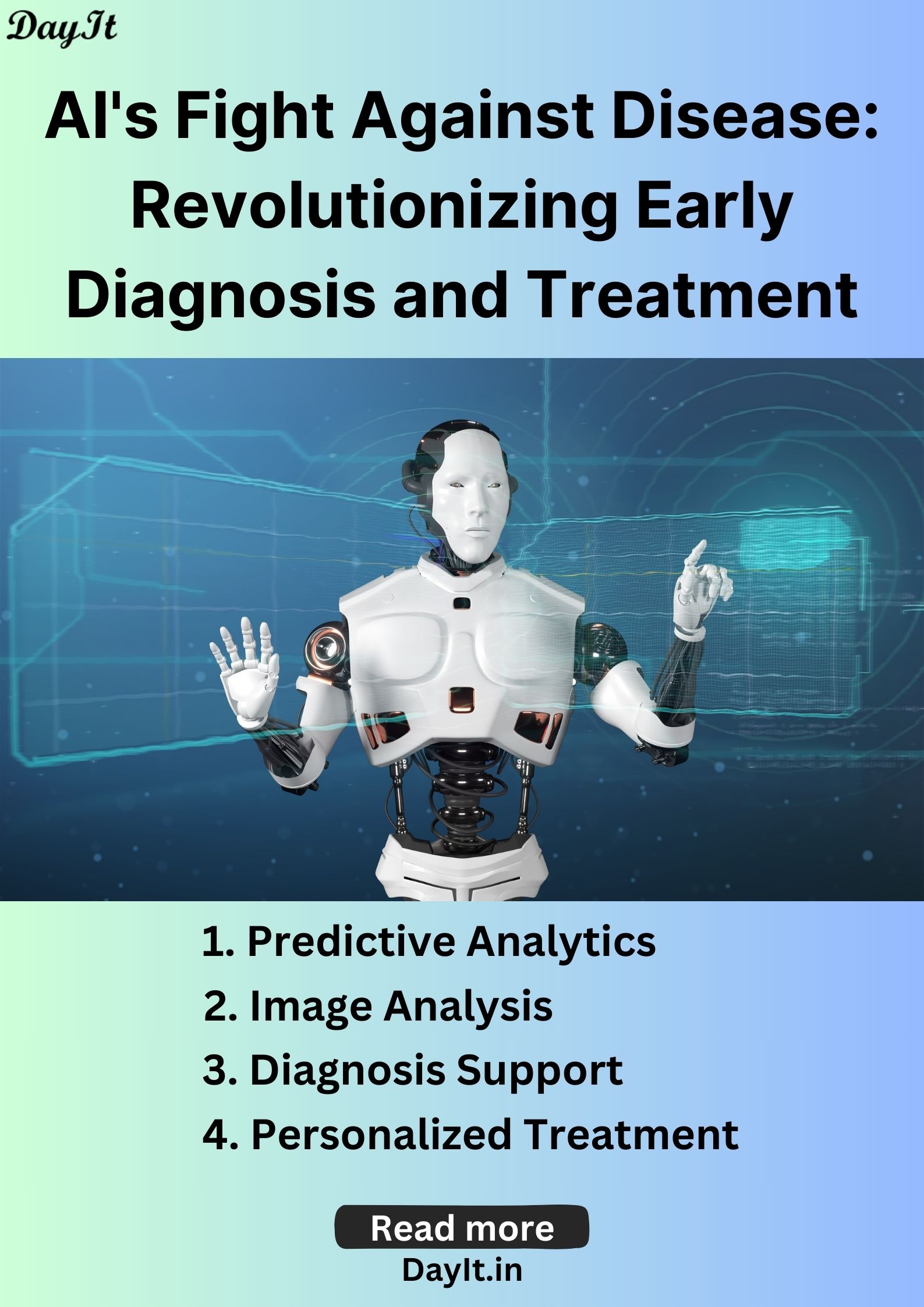 DayIt

AI's Fight Against Disease: Revolutionizing Early Diagnosis and Treatment

1. Predictive Analytics
2. Image Analysis
3. Diagnosis Support
4. Personalized Treatment

Read more
DayIt.in